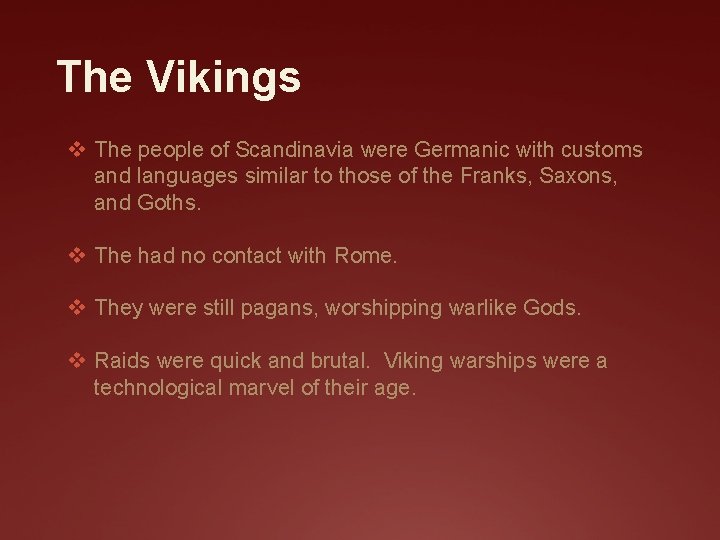 The Vikings

❖ The people of Scandinavia were Germanic with customs and languages similar to those of the Franks, Saxons, and Goths.

❖ The had no contact with Rome.

❖ They were still pagans, worshipping warlike Gods.

❖ Raids were quick and brutal. Viking warships were a technological marvel of their age.